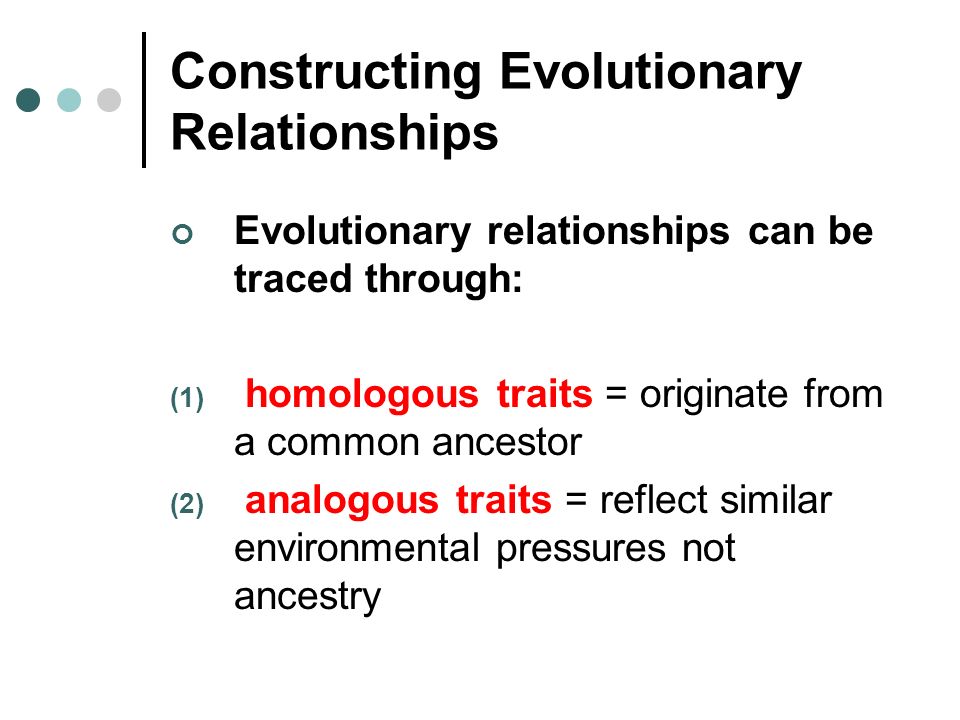 Constructing Evolutionary Relationships

Evolutionary relationships can be traced through:

(1) homologous traits = originate from a common ancestor

(2) analogous traits = reflect similar environmental pressures not ancestry